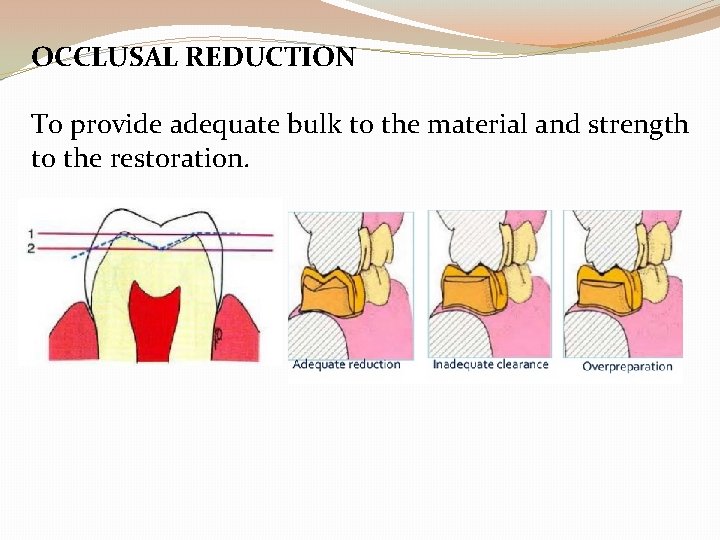 OCCLUSAL REDUCTION

To provide adequate bulk to the material and strength to the restoration.

1
2

Adequate reduction

Inadequate clearance

Overpreparation